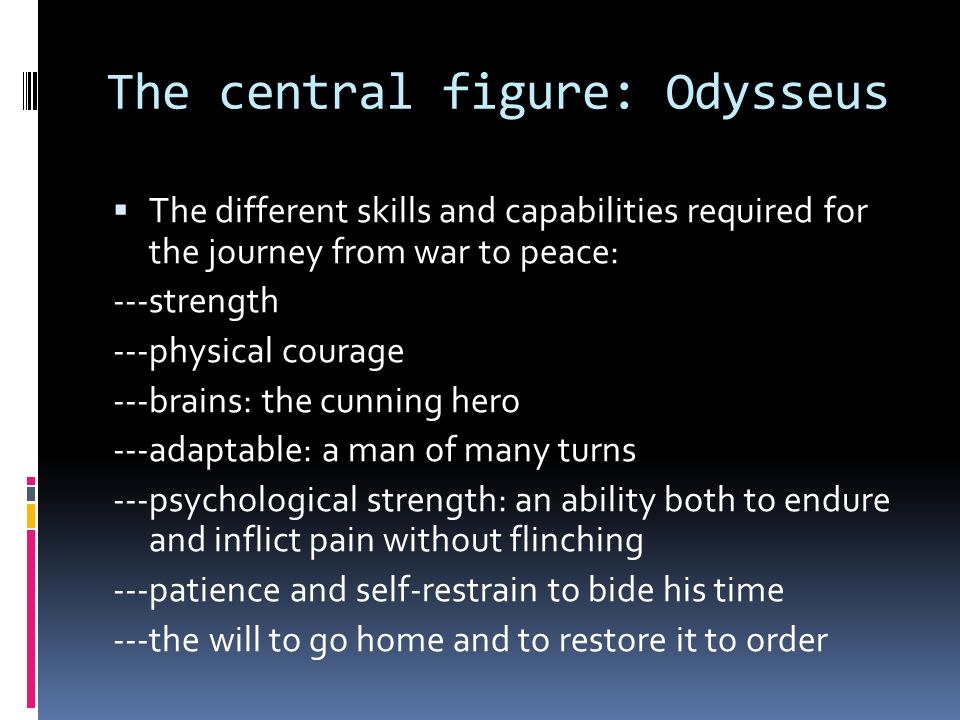 The central figure: Odysseus

▪ The different skills and capabilities required for the journey from war to peace:
---strength
---physical courage
---brains: the cunning hero
---adaptable: a man of many turns
---psychological strength: an ability both to endure and inflict pain without flinching
---patience and self-restrain to bide his time
---the will to go home and to restore it to order